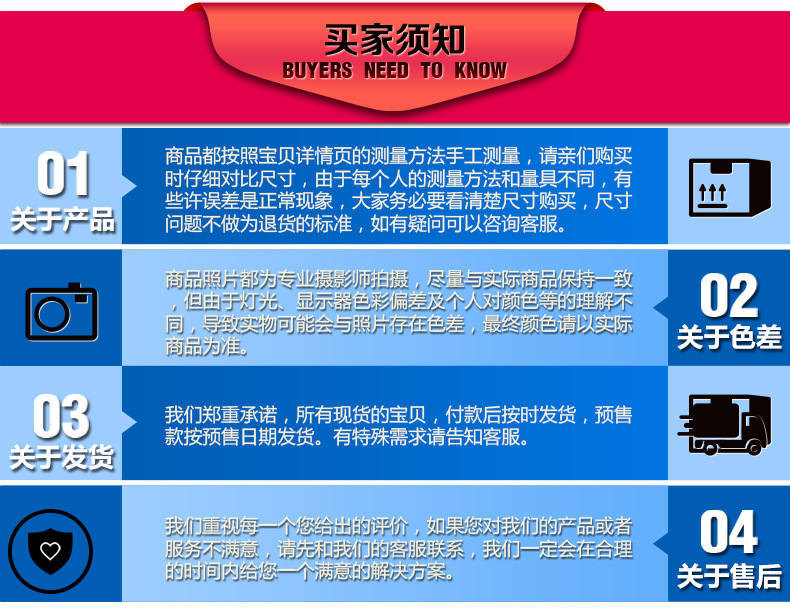 买家须知
BUYERS NEED TO KNOW

01
关于产品

商品都按照宝贝详情页的测量方法手工测量，请亲们购买时仔细对比尺寸，由于每个人的测量方法和量具不同，有些许误差是正常现象，大家务必要看清楚尺寸购买，尺寸问题不做为退货的标准，如有疑问可以咨询客服。

商品照片都为专业摄影师拍摄，尽量与实际商品保持一致，但由于灯光、显示器色彩偏差及个人对颜色等的理解不同，导致实物可能会与照片存在色差，最终颜色请以实际商品为准。

02
关于色差

03
关于发货

我们郑重承诺，所有现货的宝贝，付款后按时发货，预售款按预售日期发货。有特殊需求请告知客服。

我们重视每一个您给出的评价，如果您对我们的产品或者服务不满意，请先和我们的客服联系，我们一定会在合理的时间内给您一个满意的解决方案。

04
关于售后